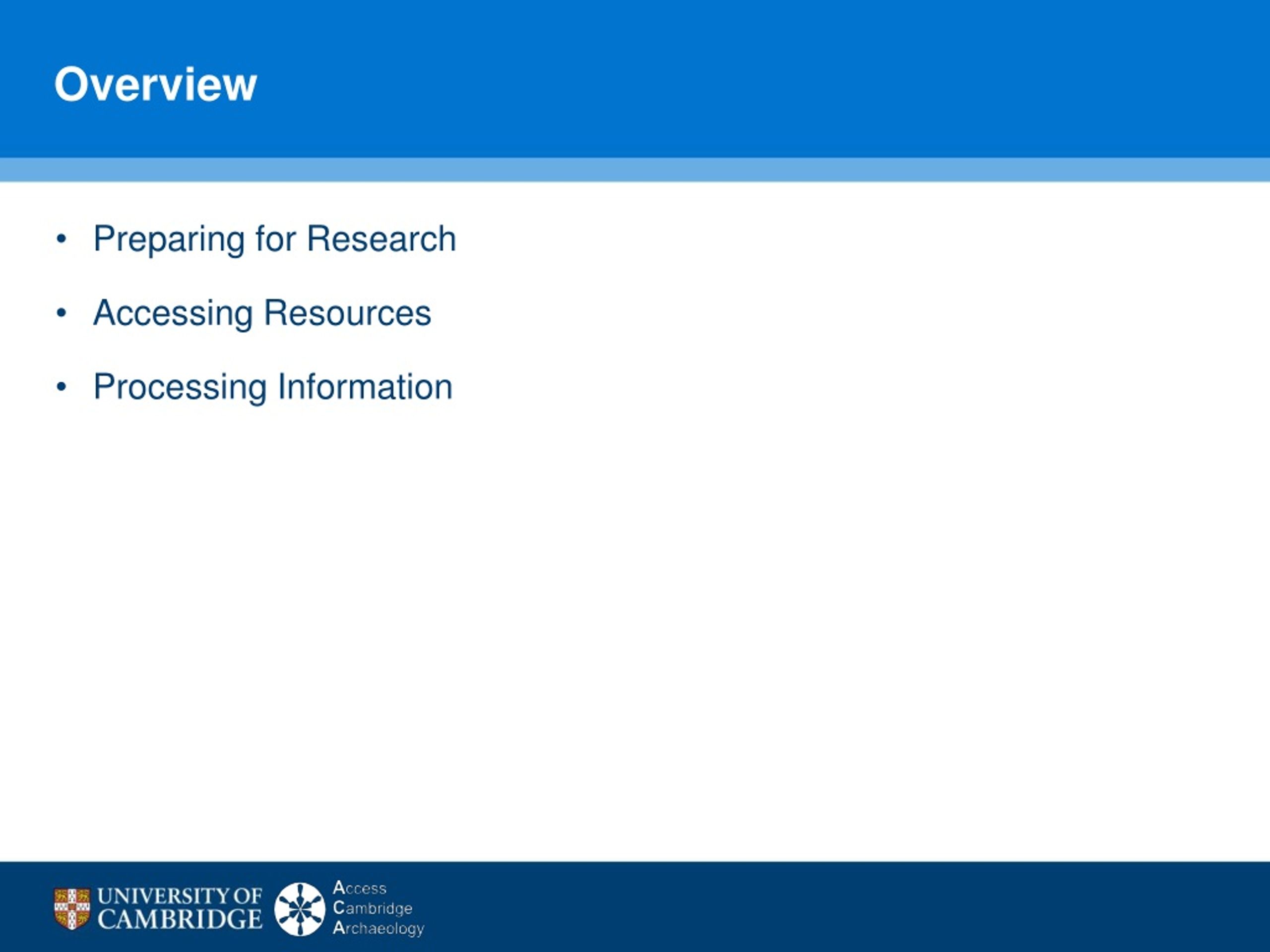 Overview

• Preparing for Research
• Accessing Resources
• Processing Information

UNIVERSITY OF CAMBRIDGE

Access
Cambridge
Archaeology